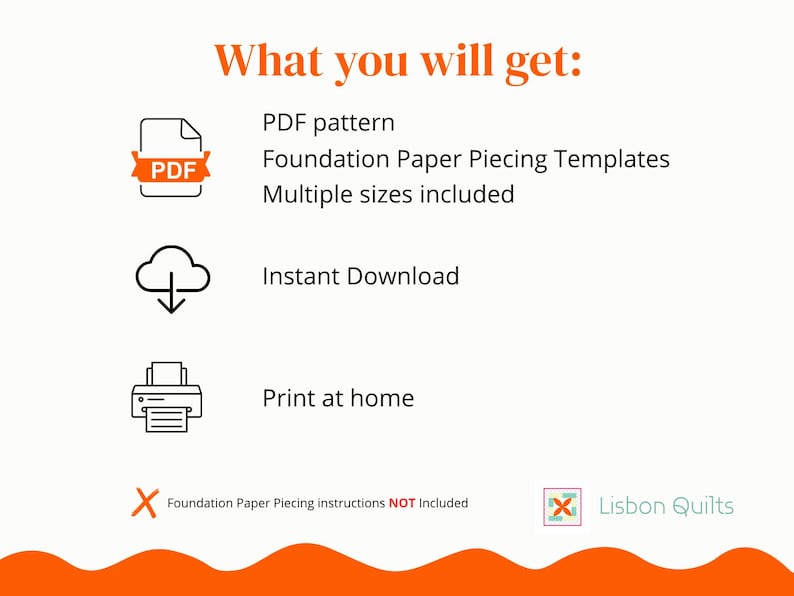 What you will get:

PDF

PDF pattern
Foundation Paper Piecing Templates
Multiple sizes included

Instant Download

Print at home

X Foundation Paper Piecing instructions NOT Included

Lisbon Quilts